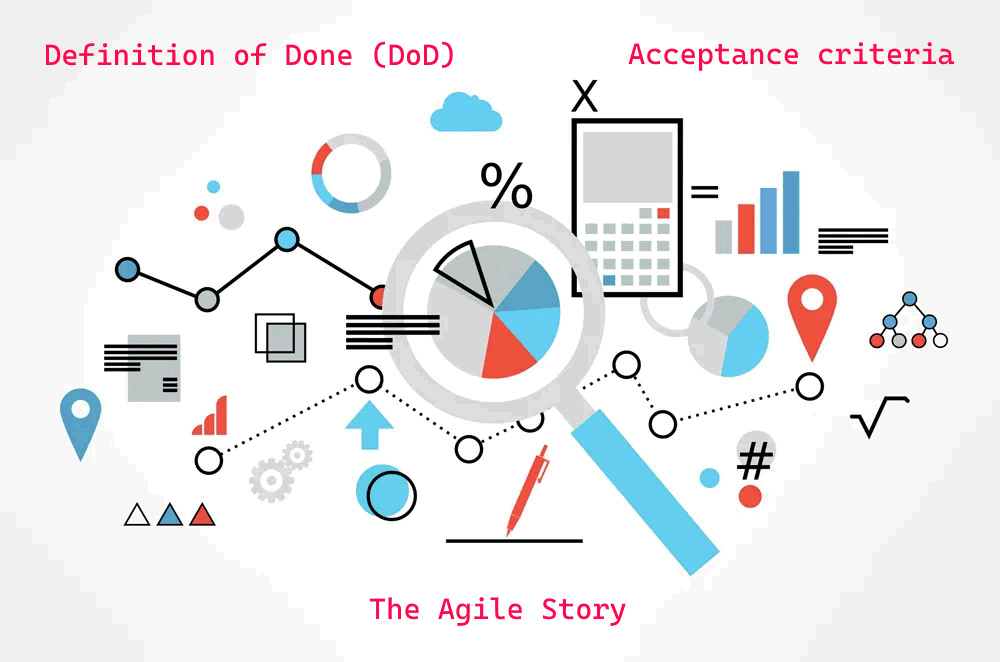 Definition of Done (DoD)

Acceptance criteria

X

%

=

#

The Agile Story